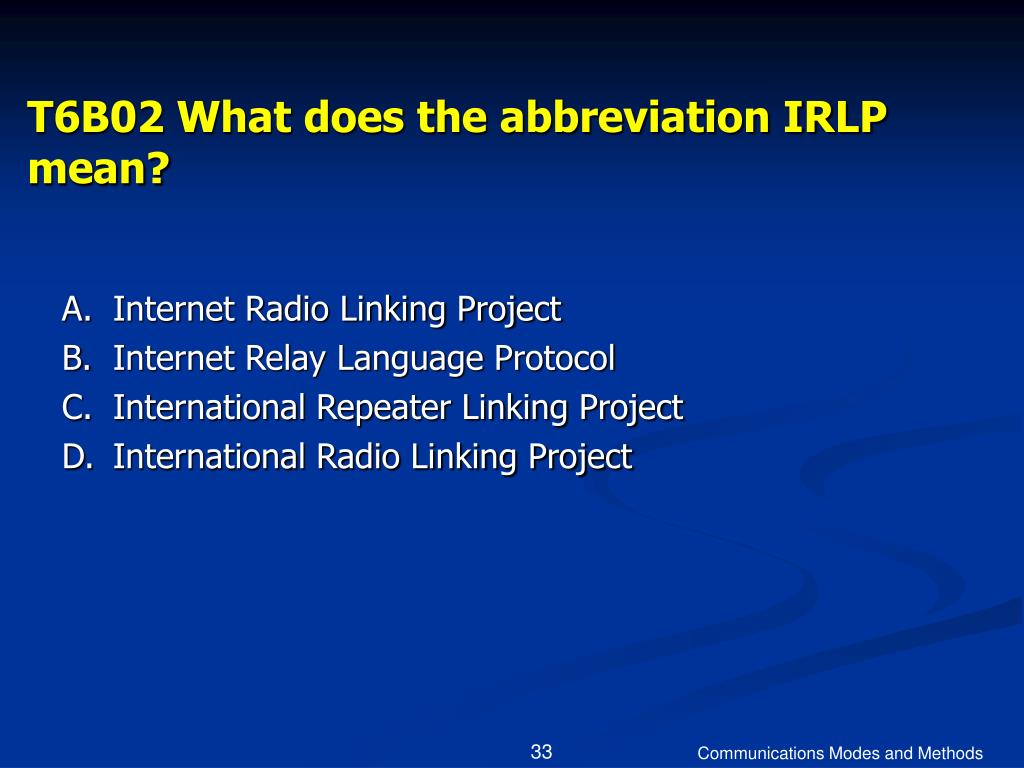 T6B02 What does the abbreviation IRLP mean?

A. Internet Radio Linking Project
B. Internet Relay Language Protocol
C. International Repeater Linking Project
D. International Radio Linking Project

33

Communications Modes and Methods